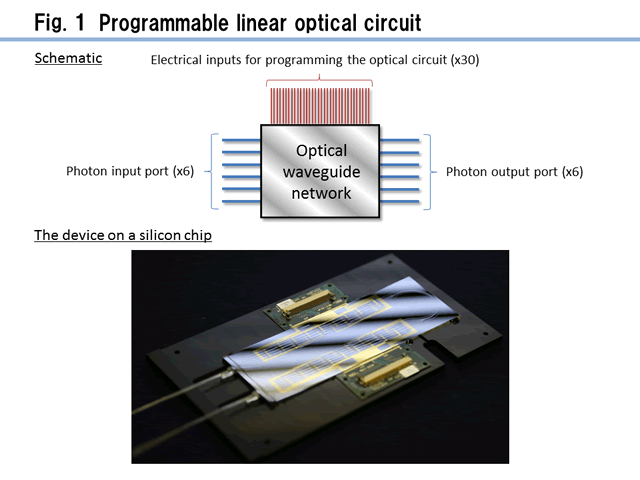 Fig. 1 Programmable linear optical circuit

Schematic

Electrical inputs for programming the optical circuit (x30)

Photon input port (x6)

Optical waveguide network

Photon output port (x6)

The device on a silicon chip